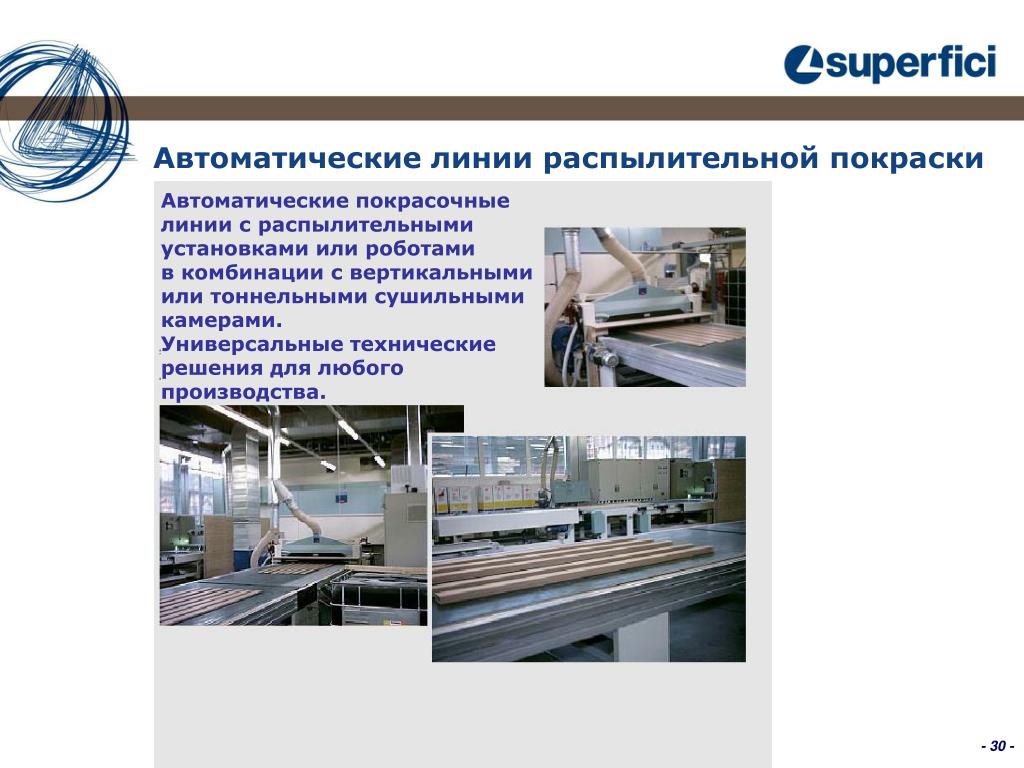 superfici

Автоматические линии распылительной покраски

Автоматические покрасочные линии с распылительными установками или роботами в комбинации с вертикальными или тоннельными сушильными камерами.
Универсальные технические решения для любого производства.

- 30 -